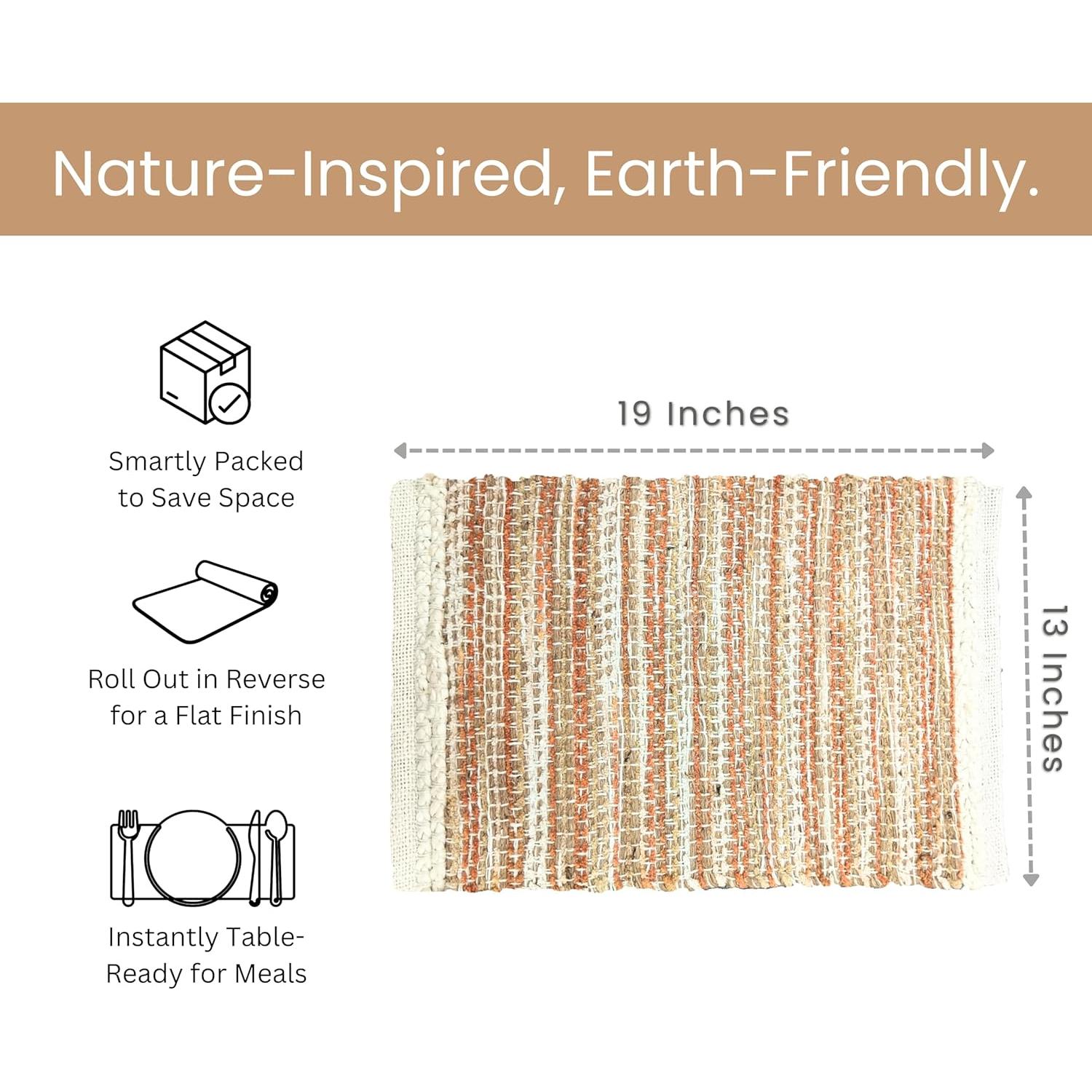 Nature-Inspired, Earth-Friendly.

Smartly Packed to Save Space

Roll Out in Reverse for a Flat Finish

Instantly Table-Ready for Meals

19 Inches

13 Inches